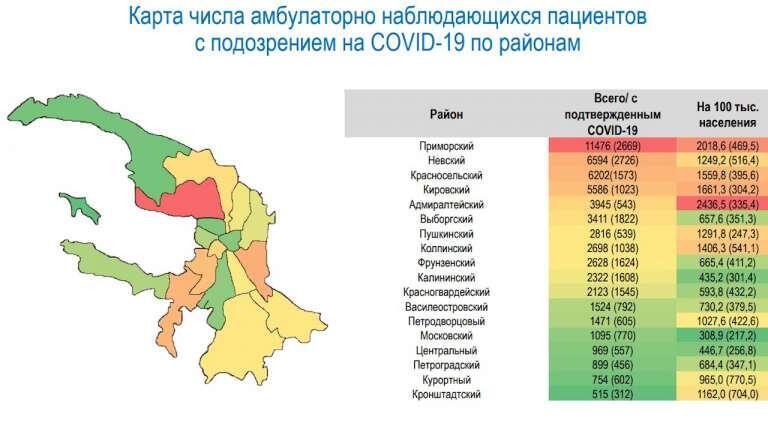 Карта числа амбулаторно наблюдающихся пациентов с подозрением на COVID-19 по районам

| Район | Всего/ с подтвержденным COVID-19 | На 100 тыс. населения |
|---|---|---|
| Приморский | 11476 (2669) | 2018,6 (469,5) |
| Невский | 6594 (2726) | 1249,2 (516,4) |
| Красносельский | 6202(1573) | 1559,8 (395,6) |
| Кировский | 5586 (1023) | 1661,3 (304,2) |
| Адмиралтейский | 3945 (543) | 2436,5 (335,4) |
| Выборгский | 3411 (1822) | 657,6 (351,3) |
| Пушкинский | 2816 (539) | 1291,8 (247,3) |
| Колпинский | 2698 (1038) | 1406,3 (541,1) |
| Фрунзенский | 2628 (1624) | 665,4 (411,2) |
| Калининский | 2322 (1608) | 435,2 (301,4) |
| Красногвардейский | 2123 (1545) | 593,8 (432,2) |
| Василеостровский | 1524 (792) | 730,2 (379,5) |
| Петродворцовый | 1471 (605) | 1027,6 (422,6) |
| Московский | 1095 (770) | 308,9 (217,2) |
| Центральный | 969 (557) | 446,7 (256,8) |
| Петроградский | 899 (456) | 684,4 (347,1) |
| Курортный | 754 (602) | 965,0 (770,5) |
| Кронштадтский | 515 (312) | 1162,0 (704,0) |